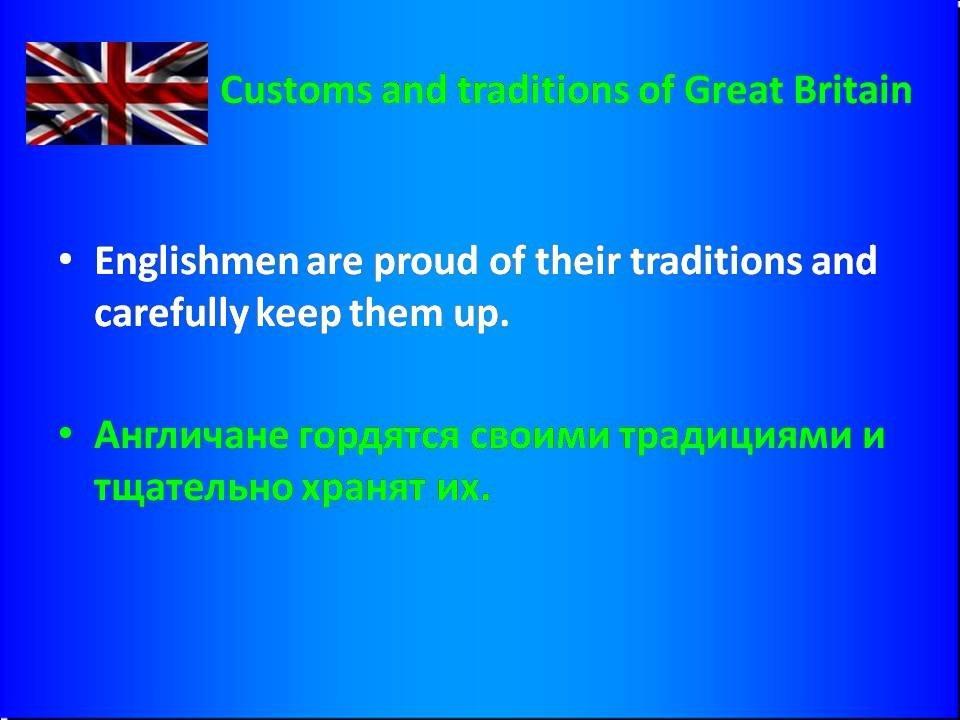 Customs and traditions of Great Britain

• Englishmen are proud of their traditions and carefully keep them up.

• Англичане гордятся своими традициями и тщательно хранят их.